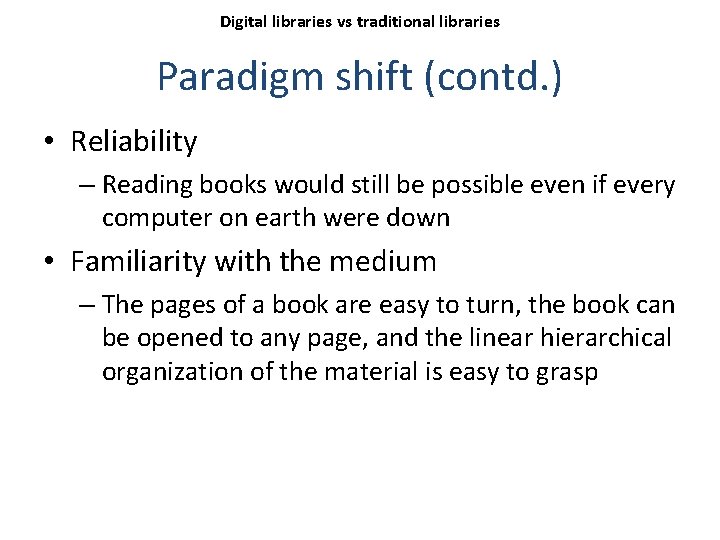 Digital libraries vs traditional libraries

Paradigm shift (contd.)

• Reliability
– Reading books would still be possible even if every computer on earth were down

• Familiarity with the medium
– The pages of a book are easy to turn, the book can be opened to any page, and the linear hierarchical organization of the material is easy to grasp